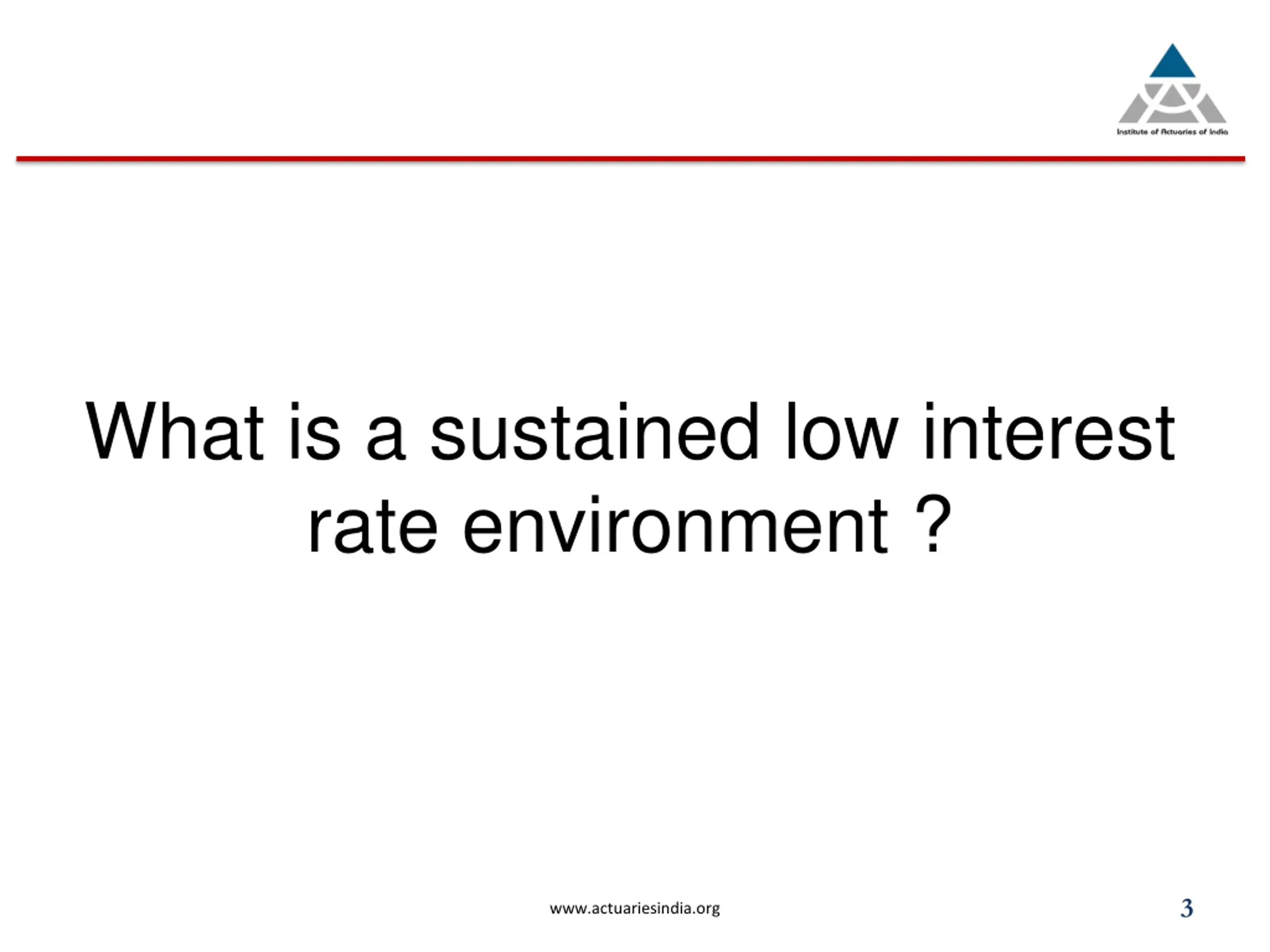 Institute of Actuaries of India

What is a sustained low interest rate environment ?

www.actuariesindia.org

3